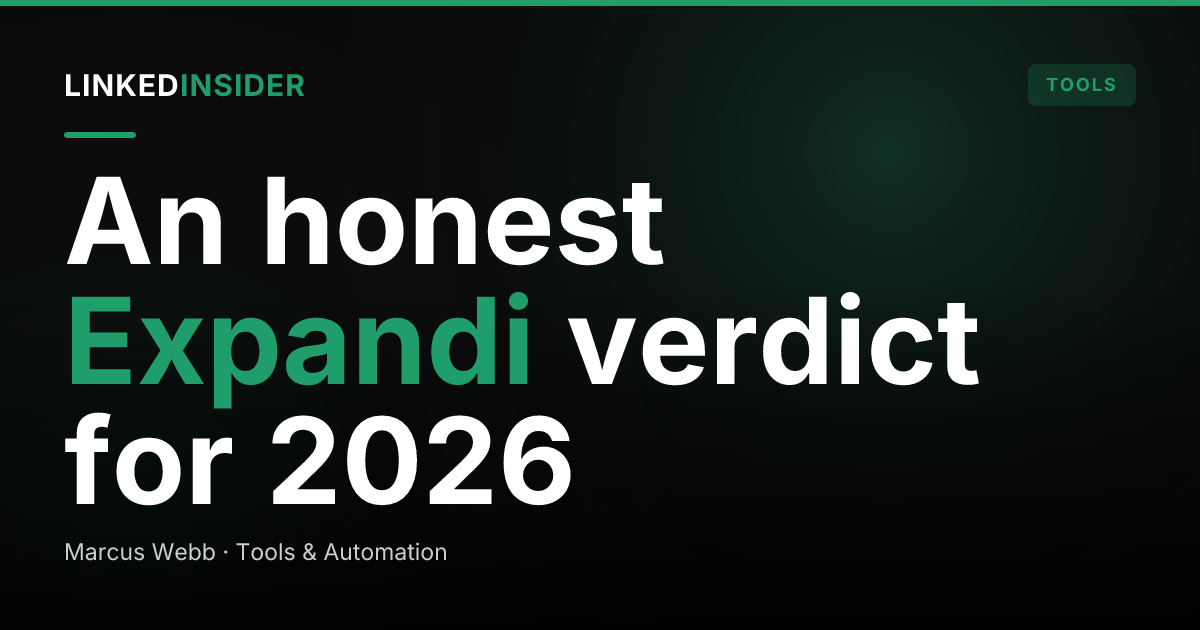 LINKEDINSIDER

TOOLS

An honest Expandi verdict for 2026

Marcus Webb · Tools & Automation